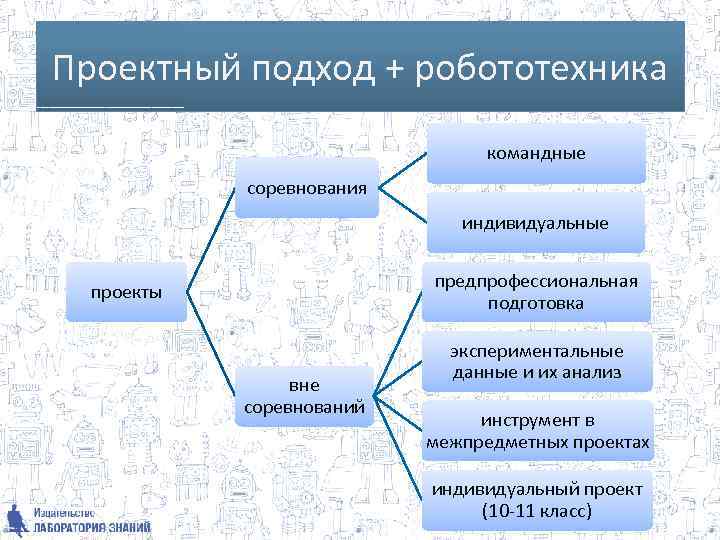 Проектный подход + робототехника

проекты

соревнования

командные

индивидуальные

вне соревнований

предпрофессиональная подготовка

экспериментальные данные и их анализ

инструмент в межпредметных проектах

индивидуальный проект (10-11 класс)

Издательство
ЛАБОРАТОРИЯ ЗНАНИЙ